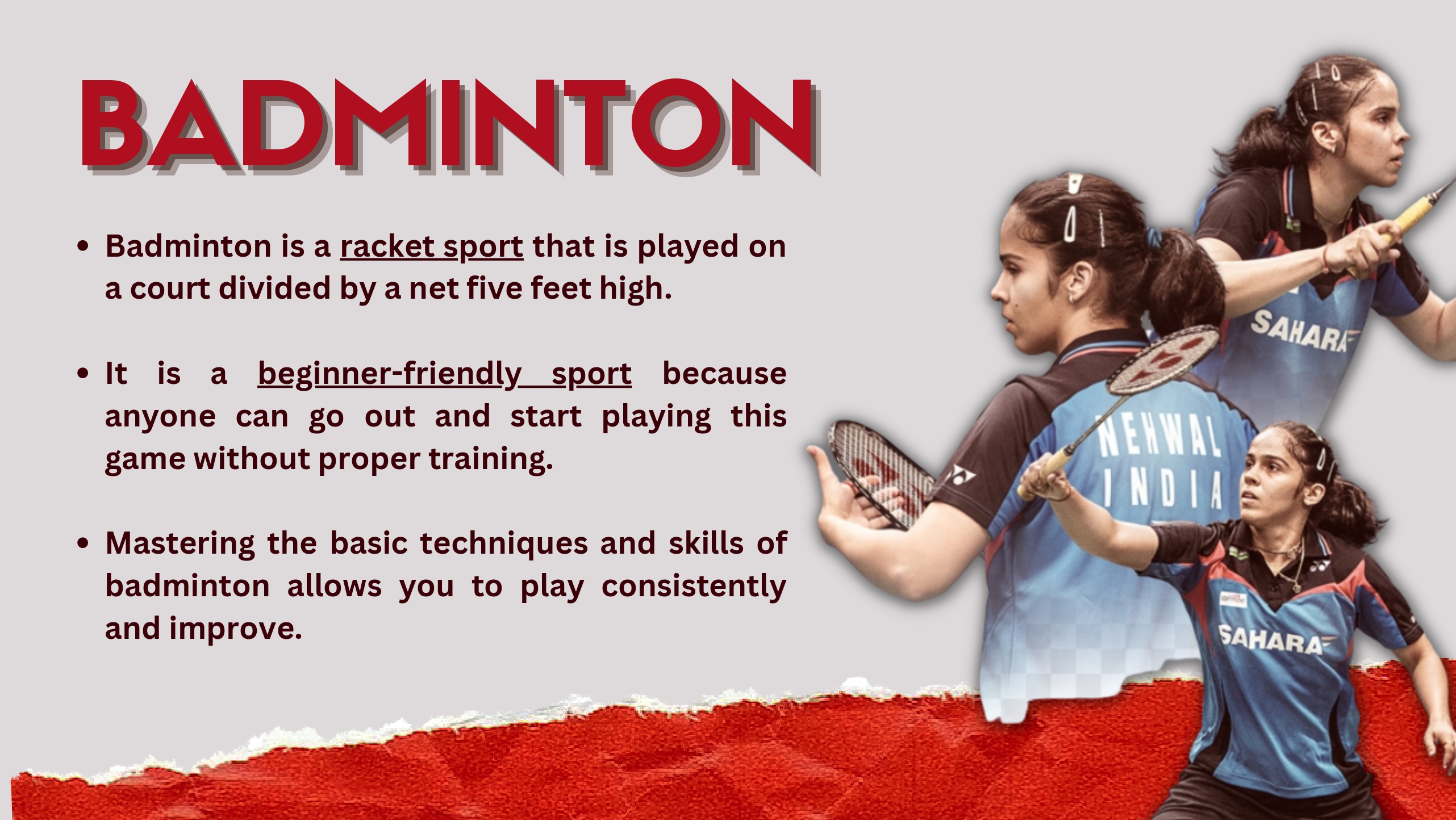 BADMINTON

• Badminton is a racket sport that is played on a court divided by a net five feet high.

• It is a beginner-friendly sport because anyone can go out and start playing this game without proper training.

• Mastering the basic techniques and skills of badminton allows you to play consistently and improve.

SAHARA
NEHWAL
INDIA
SAHARA